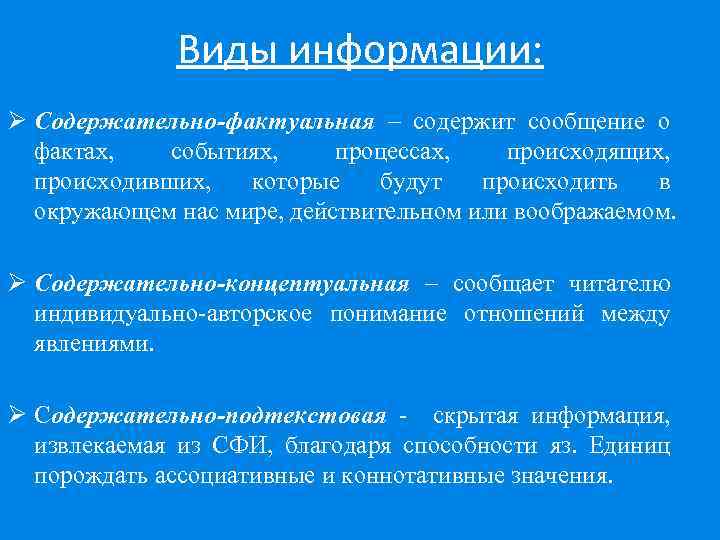 Виды информации:

➢ Содержательно-фактуальная – содержит сообщение о фактах, событиях, процессах, происходящих, происходивших, которые будут происходить в окружающем нас мире, действительном или воображаемом.

➢ Содержательно-концептуальная – сообщает читателю индивидуально-авторское понимание отношений между явлениями.

➢ Содержательно-подтекстовая - скрытая информация, извлекаемая из СФИ, благодаря способности яз. Единиц порождать ассоциативные и коннотативные значения.